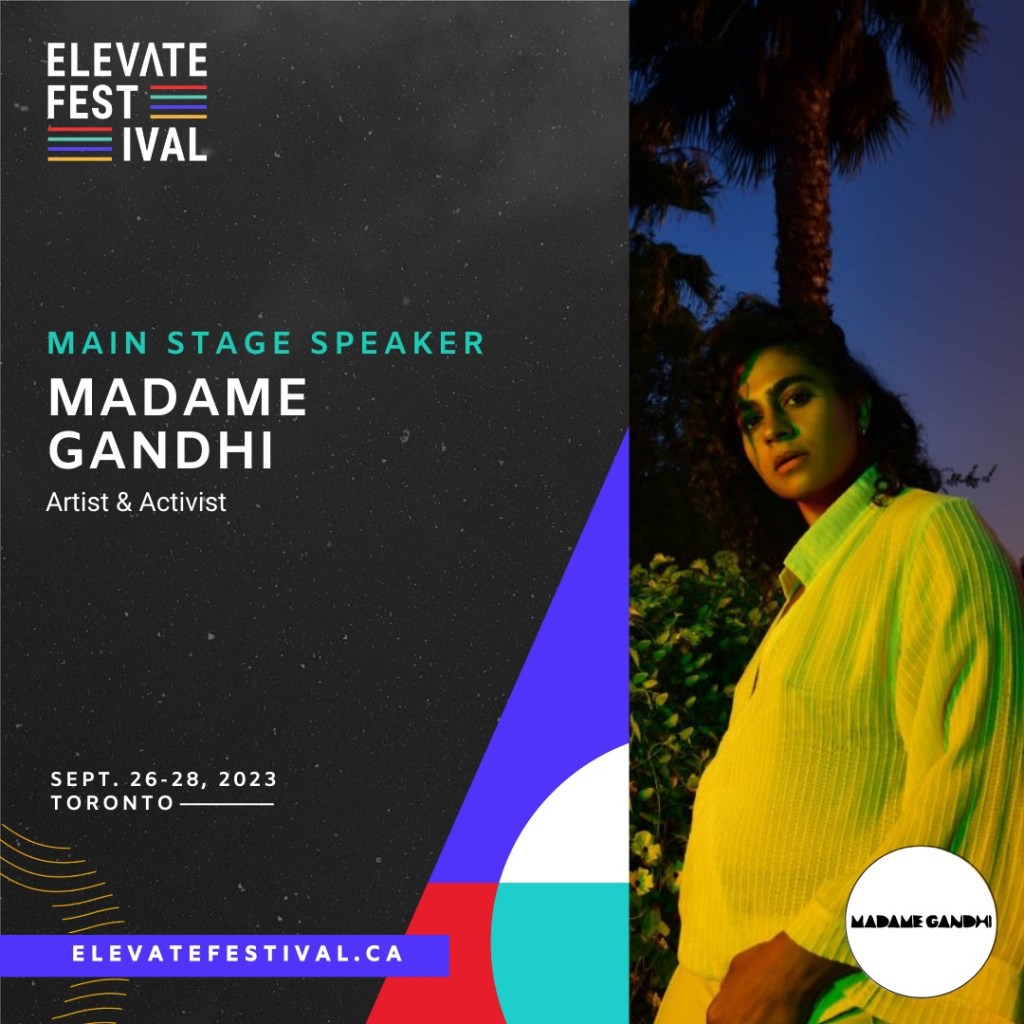 ELEVATE FEST IVAL

MAIN STAGE SPEAKER

MADAME GANDHI

Artist & Activist

SEPT. 26-28, 2023
TORONTO

ELEVATEFESTIVAL.CA

MADAME GANDHI